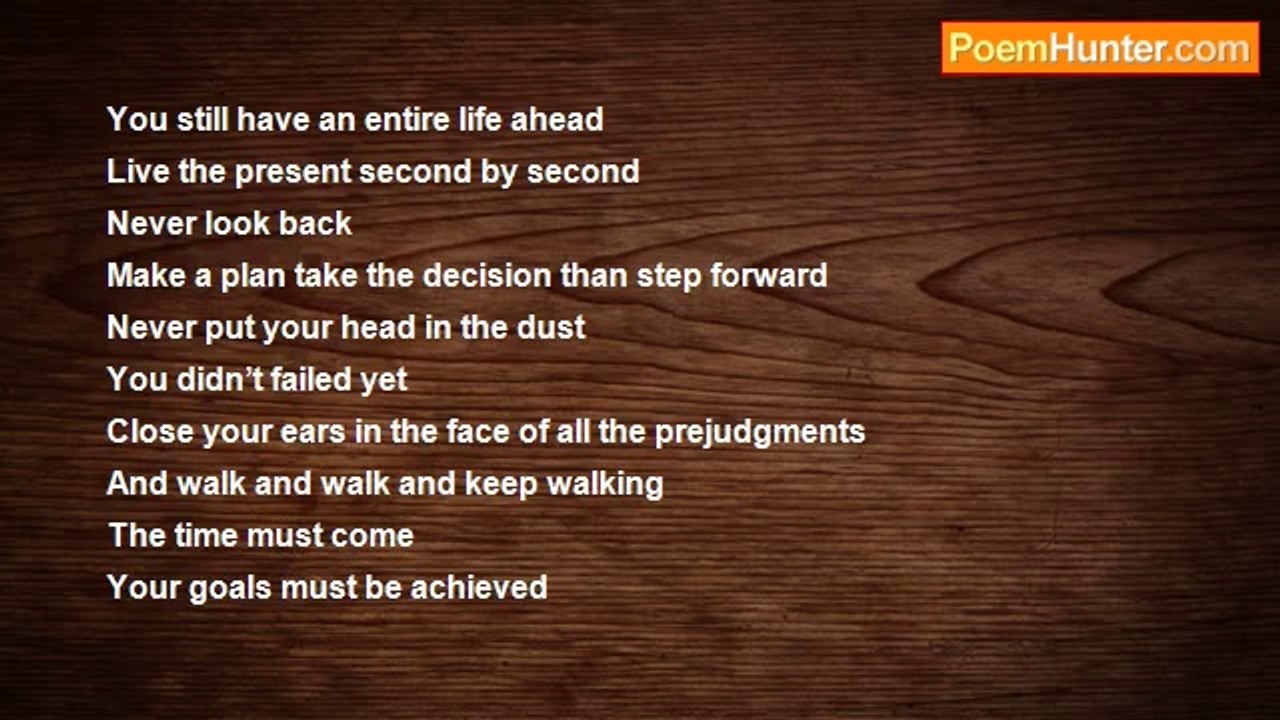 PoemHunter.com

You still have an entire life ahead
Live the present second by second
Never look back
Make a plan take the decision than step forward
Never put your head in the dust
You didn't failed yet
Close your ears in the face of all the prejudgments
And walk and walk and keep walking
The time must come
Your goals must be achieved